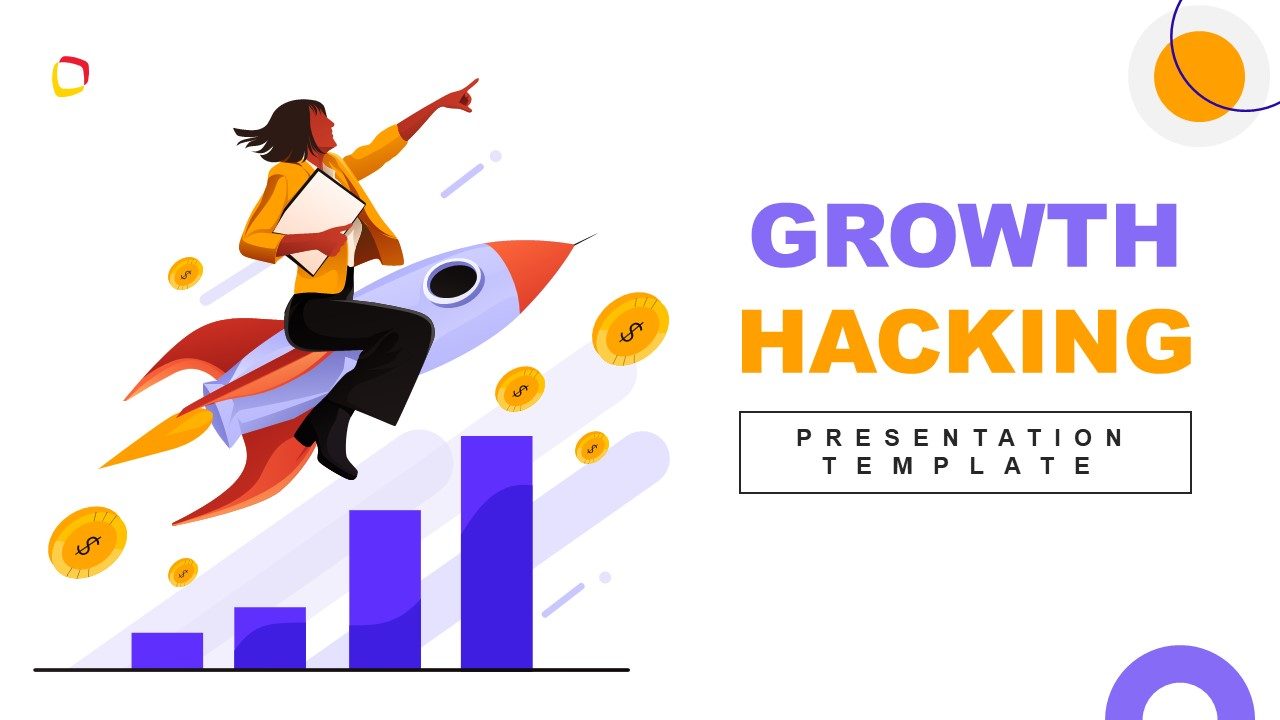 GROWTH HACKING

PRESENTATION TEMPLATE